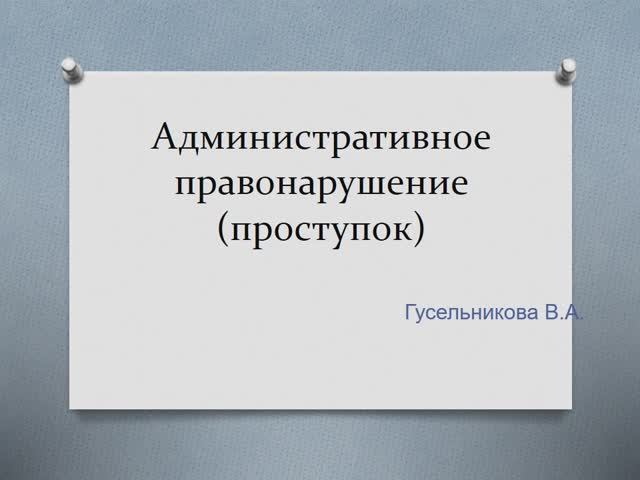 Административное правонарушение (проступок)

Гусельникова В.А.